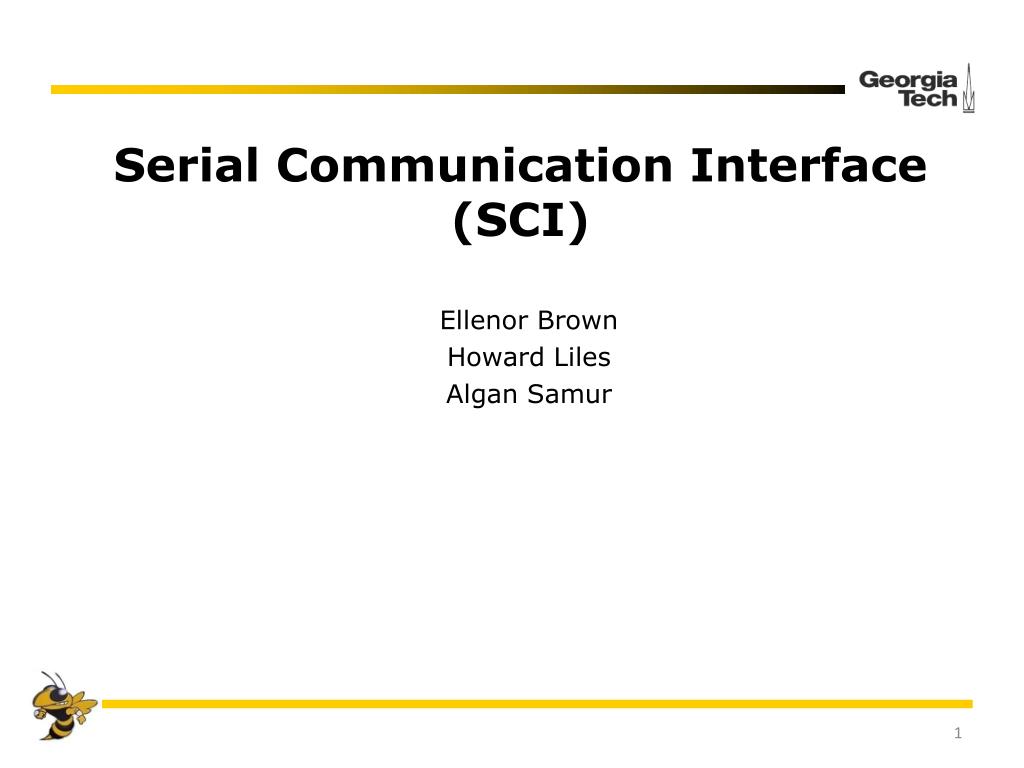 Georgia Tech

Serial Communication Interface (SCI)

Ellenor Brown
Howard Liles
Algan Samur

1